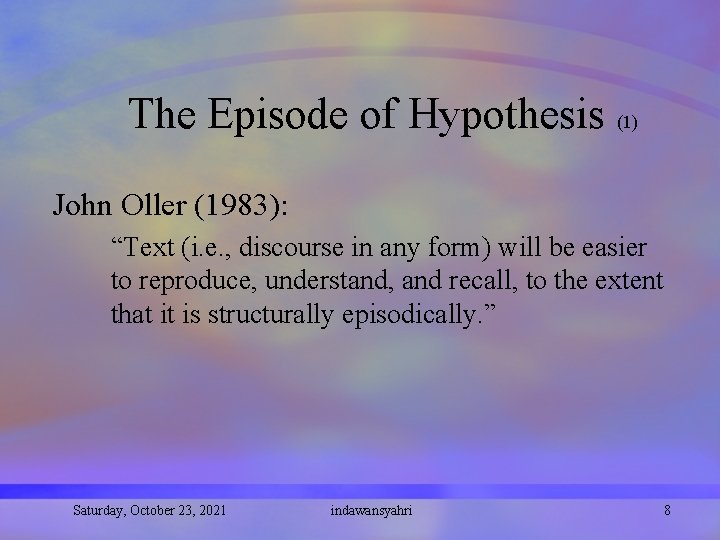 The Episode of Hypothesis (1)

John Oller (1983):

“Text (i.e., discourse in any form) will be easier to reproduce, understand, and recall, to the extent that it is structurally episodically.”

Saturday, October 23, 2021 indawansyahri 8